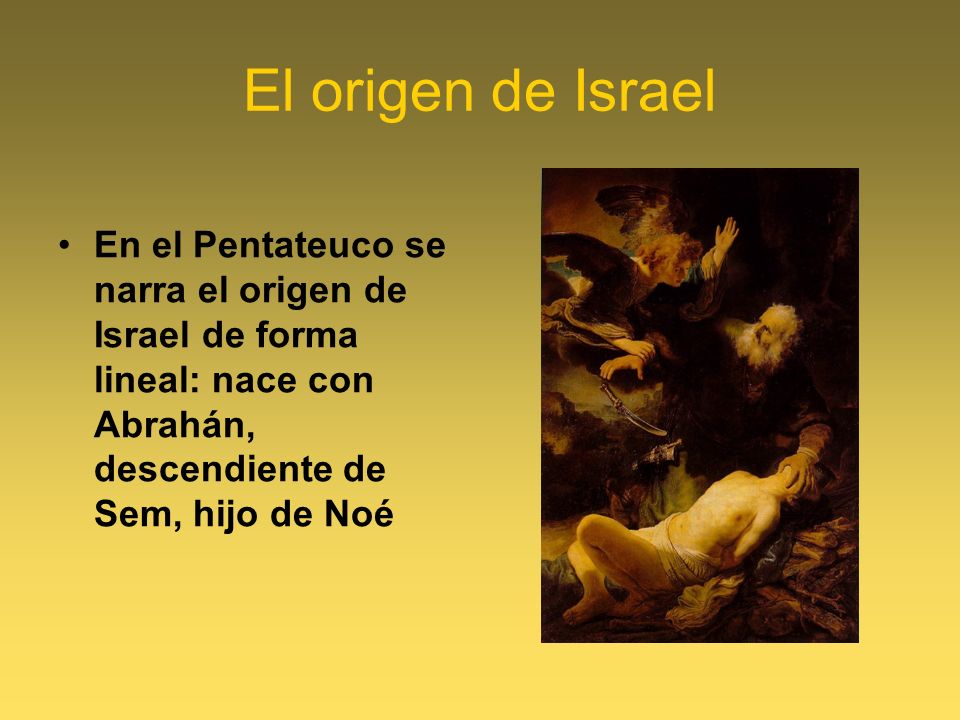 El origen de Israel

• En el Pentateuco se narra el origen de Israel de forma lineal: nace con Abrahán, descendiente de Sem, hijo de Noé